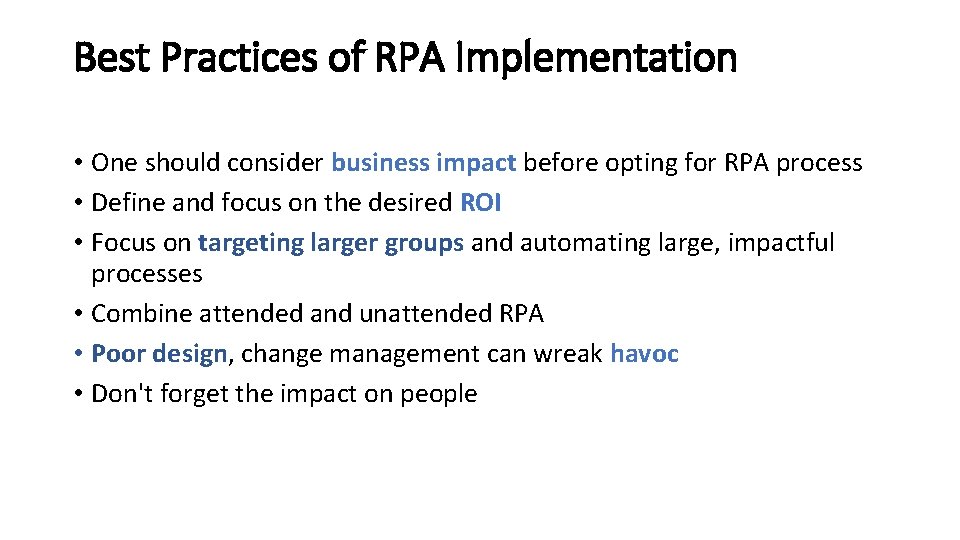 Best Practices of RPA Implementation

• One should consider business impact before opting for RPA process
• Define and focus on the desired ROI
• Focus on targeting larger groups and automating large, impactful processes
• Combine attended and unattended RPA
• Poor design, change management can wreak havoc
• Don't forget the impact on people